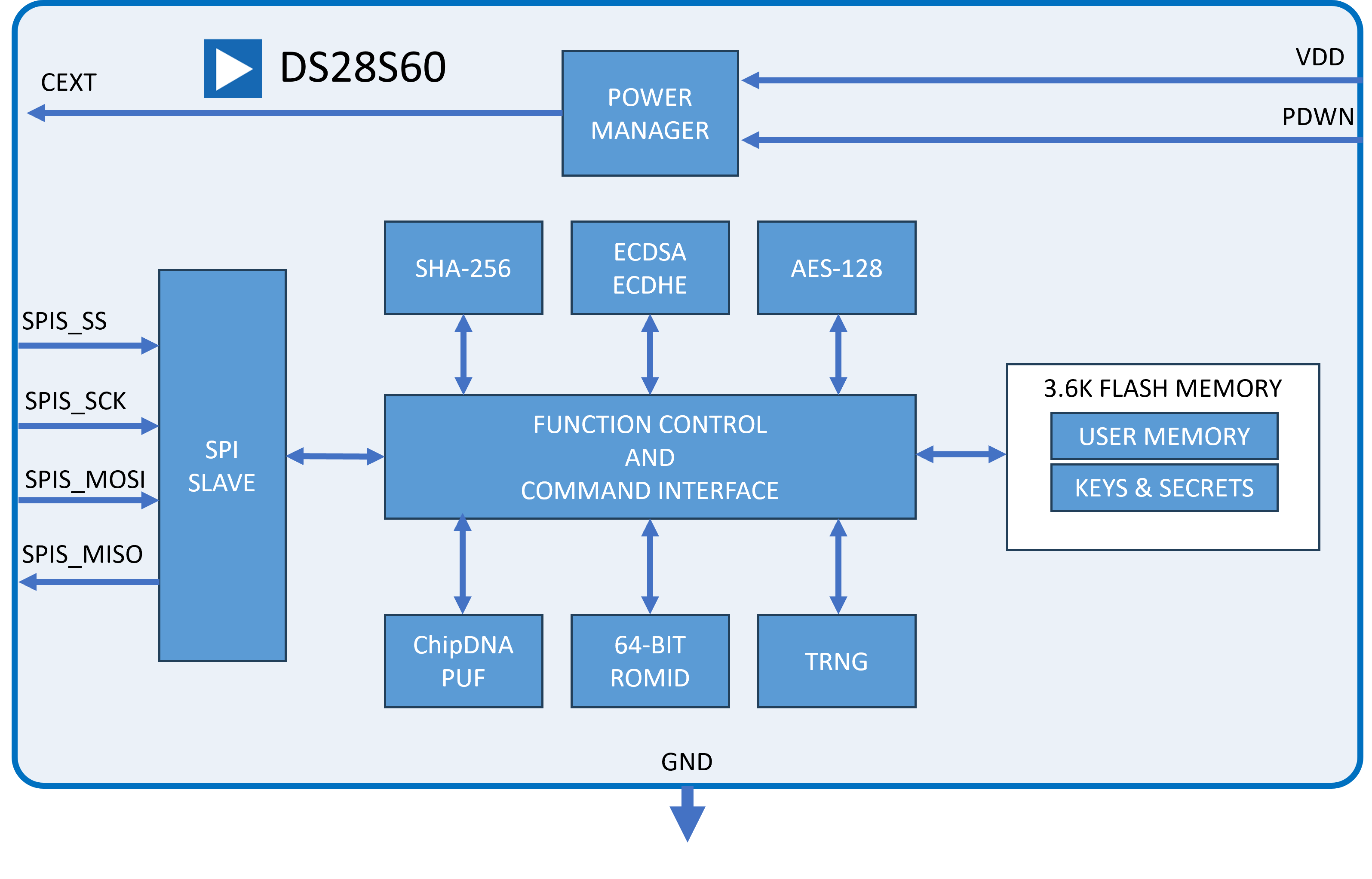 DS28S60

CEXT

POWER MANAGER

VDD

PDWN

SHA-256

ECDSA ECDHE

AES-128

SPIS_SS

SPIS_SCK

SPIS_MOSI

SPIS_MISO

SPI SLAVE

FUNCTION CONTROL AND COMMAND INTERFACE

3.6K FLASH MEMORY

USER MEMORY

KEYS & SECRETS

ChipDNA PUF

64-BIT ROMID

TRNG

GND